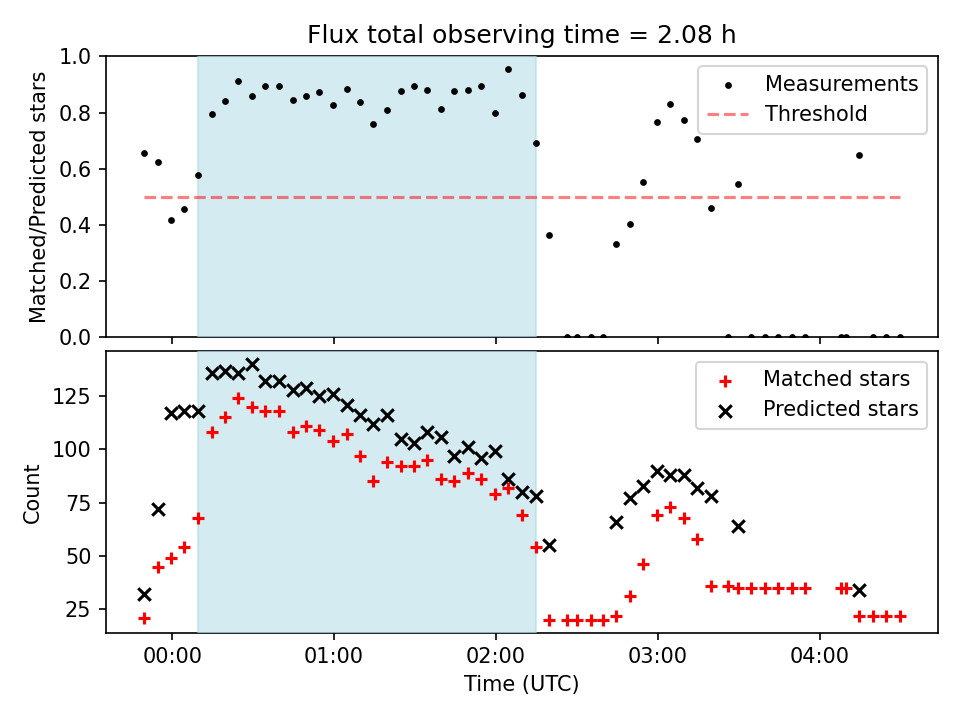 Flux total observing time = 2.08 h

Matched/Predicted stars

1.0
0.8
0.6
0.4
0.2
0.0

Measurements
Threshold

Count

125
100
75
50
25

Matched stars
Predicted stars

00:00
01:00
02:00
03:00
04:00

Time (UTC)